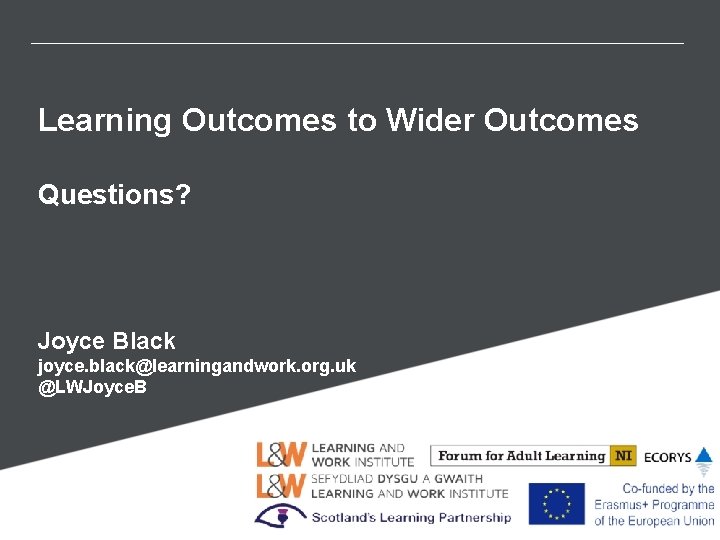 Learning Outcomes to Wider Outcomes

Questions?

Joyce Black
joyce.black@learningandwork.org.uk
@LWJoyceB

L&W LEARNING AND WORK INSTITUTE

Forum for Adult Learning NI

ECORYS

L&W SEFYDLIAD DYSGU A GWAITH LEARNING AND WORK INSTITUTE

Scotland's Learning Partnership

Co-funded by the Erasmus+ Programme of the European Union